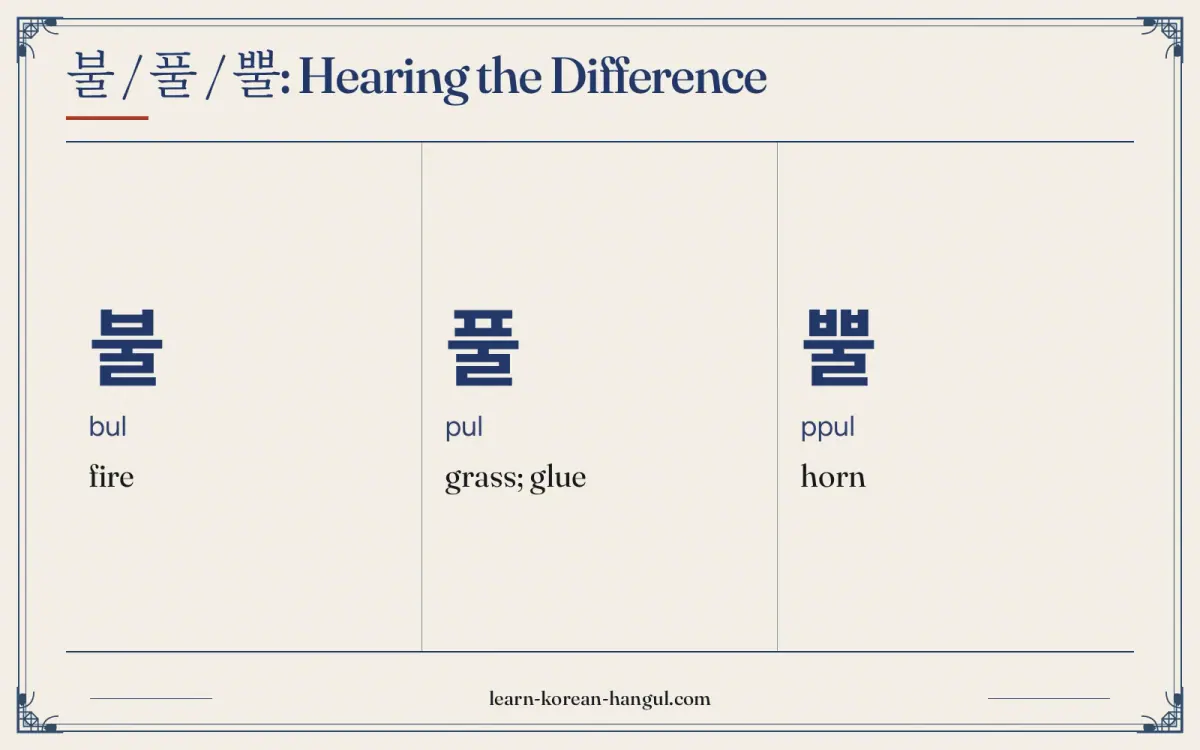 불 / 풀 / 뿔: Hearing the Difference

불
bul
fire

풀
pul
grass; glue

뿔
ppul
horn

learn-korean-hangul.com